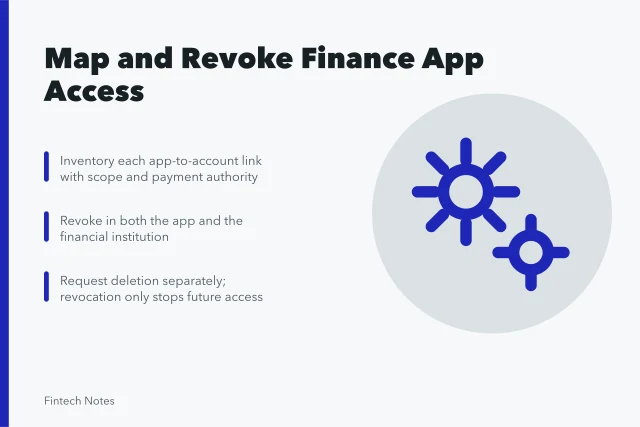 Map and Revoke Finance App Access

Inventory each app-to-account link with scope and payment authority

Revoke in both the app and the financial institution

Request deletion separately; revocation only stops future access

Fintech Notes